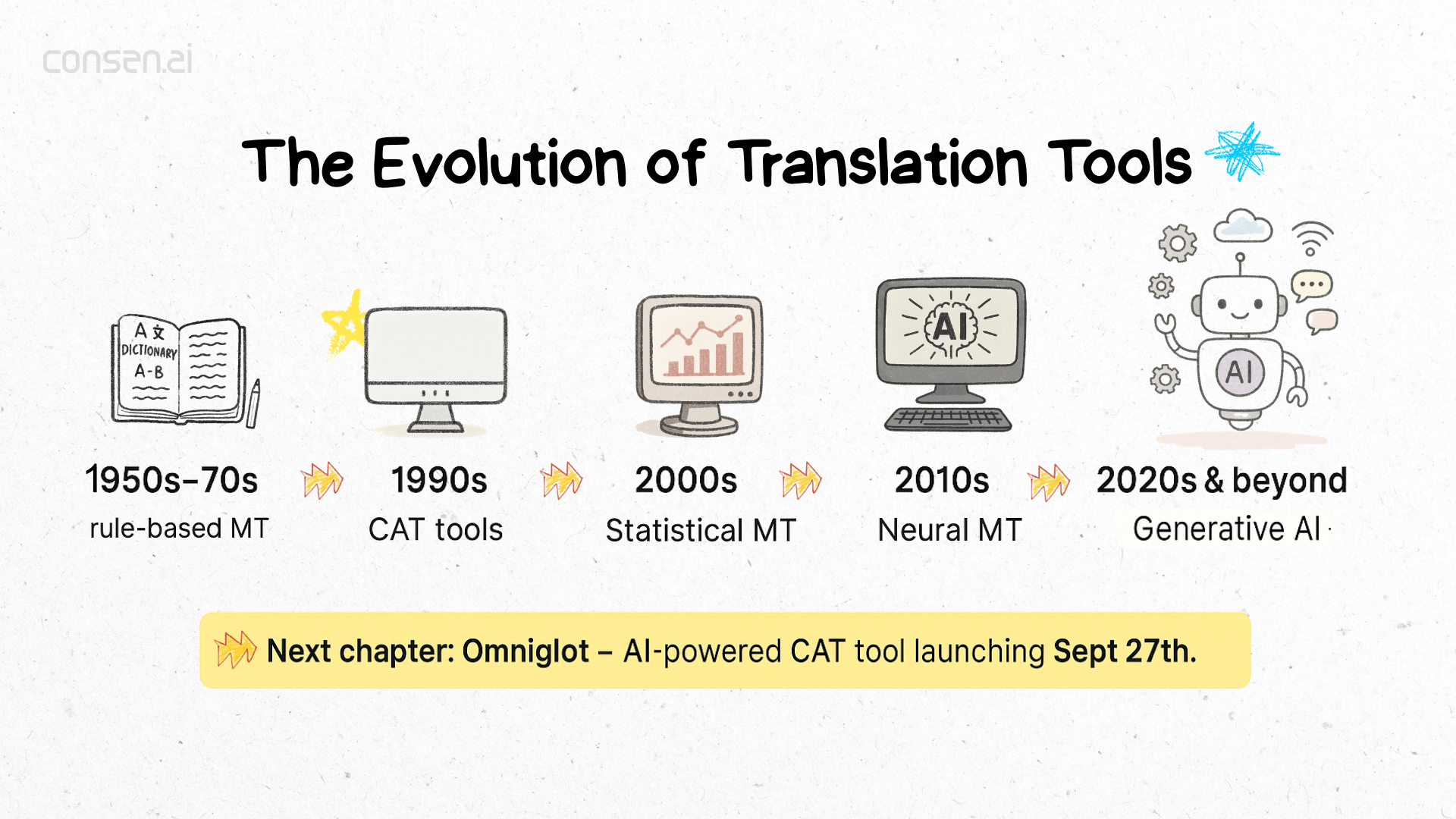 consen.ai

The Evolution of Translation Tools

A 文
DICTIONARY
A-B

AI

AI

1950s–70s
rule-based MT

1990s
CAT tools

2000s
Statistical MT

2010s
Neural MT

2020s & beyond
Generative AI

Next chapter: Omniglot – AI-powered CAT tool launching Sept 27th.